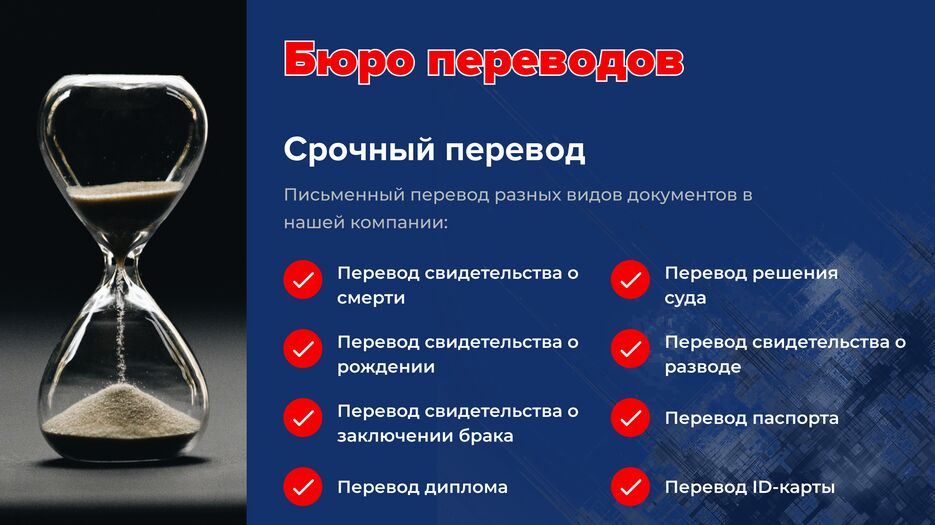 Бюро переводов

Срочный перевод

Письменный перевод разных видов документов в нашей компании:

Перевод свидетельства о смерти

Перевод свидетельства о рождении

Перевод свидетельства о заключении брака

Перевод диплома

Перевод решения суда

Перевод свидетельства о разводе

Перевод паспорта

Перевод ID-карты